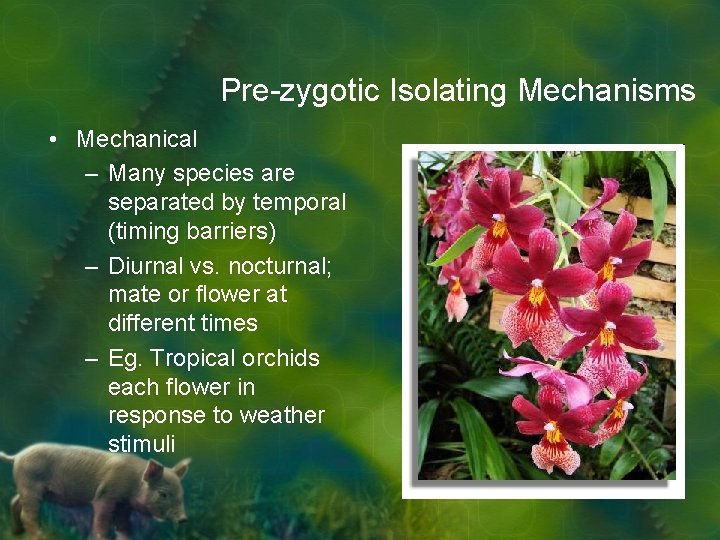 Pre-zygotic Isolating Mechanisms

• Mechanical
– Many species are separated by temporal (timing barriers)
– Diurnal vs. nocturnal; mate or flower at different times
– Eg. Tropical orchids each flower in response to weather stimuli